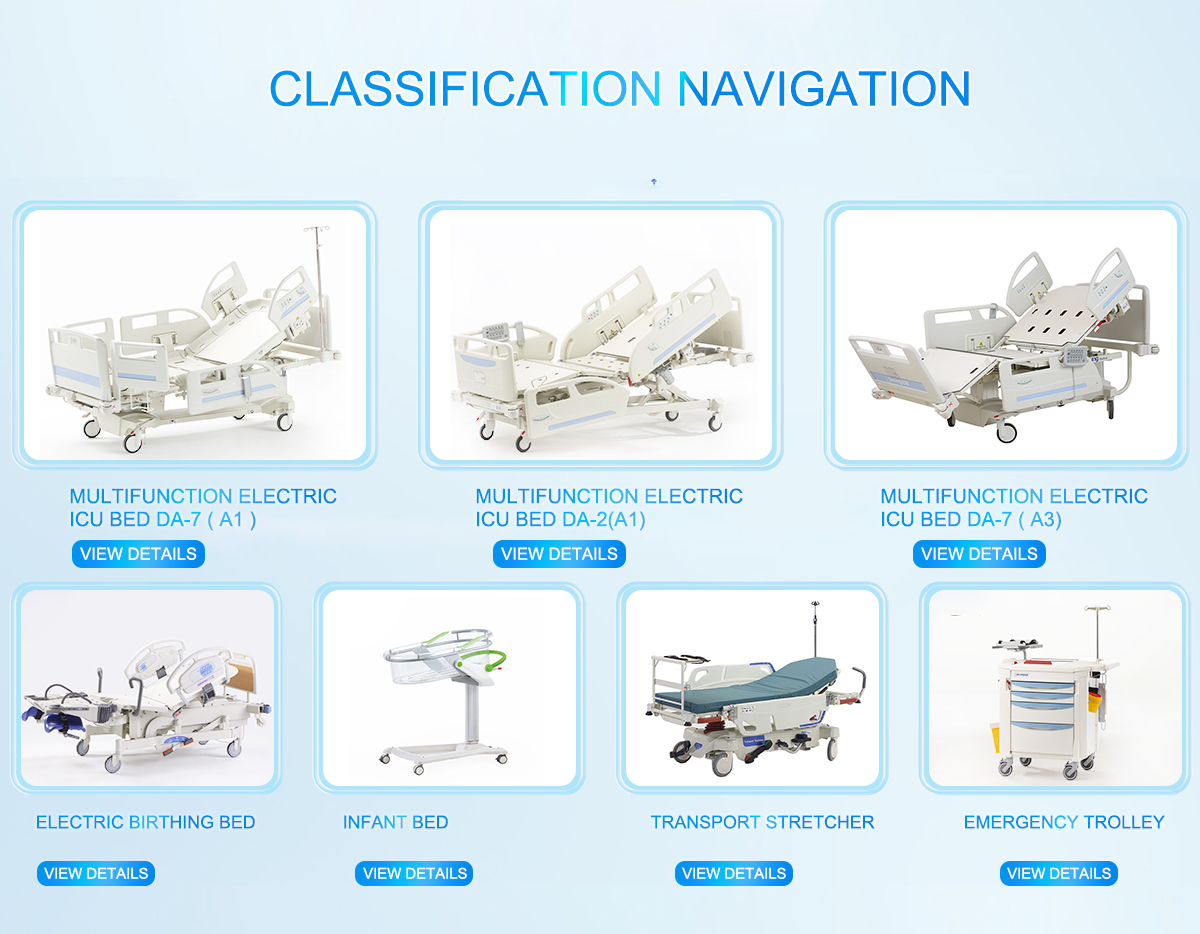 CLASSIFICATION NAVIGATION

MULTIFUNCTION ELECTRIC ICU BED DA-7 ( A1 )

VIEW DETAILS

MULTIFUNCTION ELECTRIC ICU BED DA-2(A1)

VIEW DETAILS

MULTIFUNCTION ELECTRIC ICU BED DA-7 ( A3)

VIEW DETAILS

ELECTRIC BIRTHING BED

VIEW DETAILS

INFANT BED

VIEW DETAILS

TRANSPORT STRETCHER

VIEW DETAILS

EMERGENCY TROLLEY

VIEW DETAILS